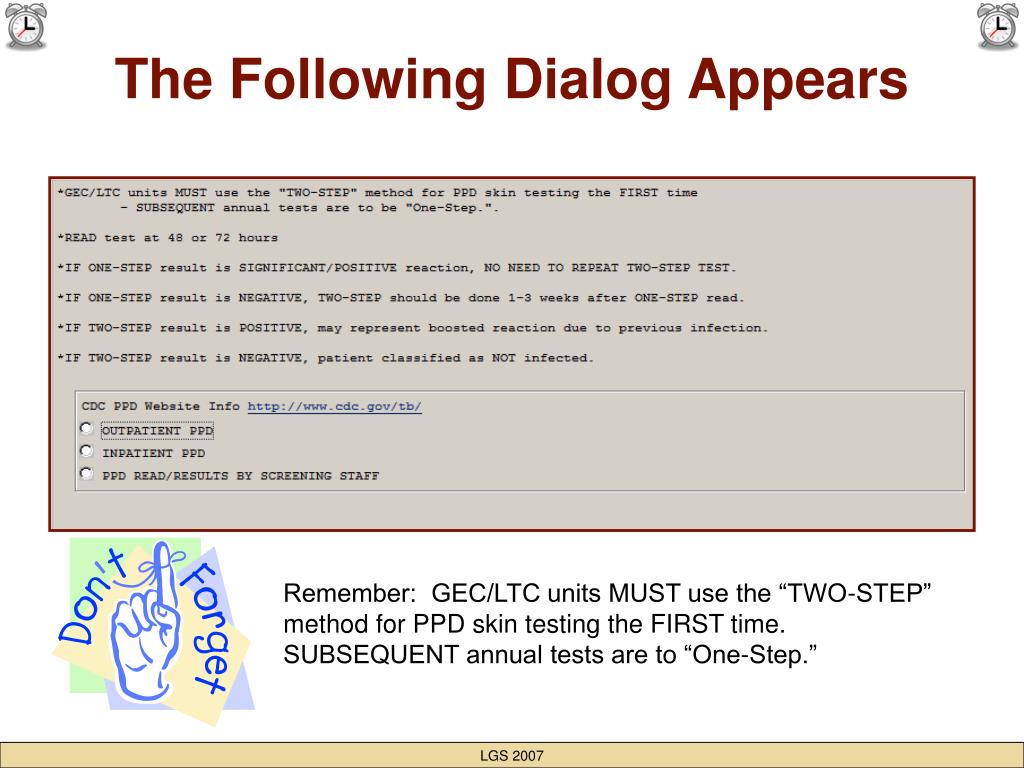 The Following Dialog Appears

*GEC/LTC units MUST use the "TWO-STEP" method for PPD skin testing the FIRST time
- SUBSEQUENT annual tests are to be "One-Step.".

*READ test at 48 or 72 hours

*IF ONE-STEP result is SIGNIFICANT/POSITIVE reaction, NO NEED TO REPEAT TWO-STEP TEST.

*IF ONE-STEP result is NEGATIVE, TWO-STEP should be done 1-3 weeks after ONE-STEP read.

*IF TWO-STEP result is POSITIVE, may represent boosted reaction due to previous infection.

*IF TWO-STEP result is NEGATIVE, patient classified as NOT infected.

CDC PPD Website Info http://www.cdc.gov/tb/
OUTPATIENT PPD
INPATIENT PPD
PPD READ/RESULTS BY SCREENING STAFF

Don't Forget

Remember: GEC/LTC units MUST use the “TWO-STEP” method for PPD skin testing the FIRST time. SUBSEQUENT annual tests are to “One-Step.”

LGS 2007